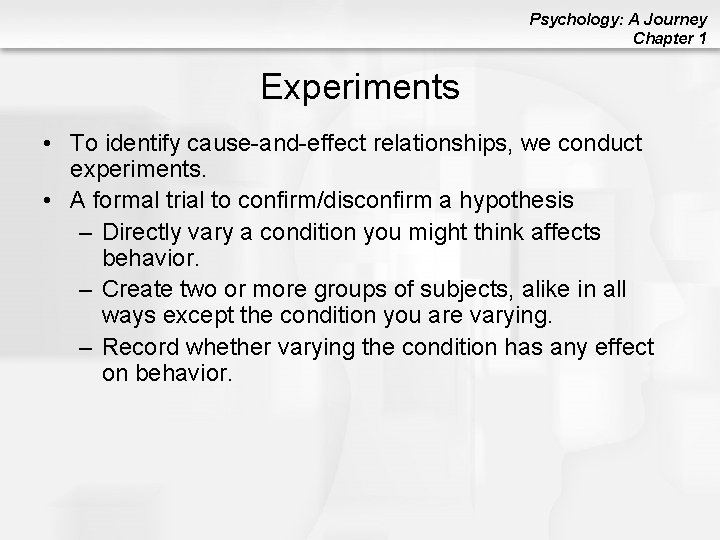 Psychology: A Journey
Chapter 1

Experiments

• To identify cause-and-effect relationships, we conduct experiments.
• A formal trial to confirm/disconfirm a hypothesis
– Directly vary a condition you might think affects behavior.
– Create two or more groups of subjects, alike in all ways except the condition you are varying.
– Record whether varying the condition has any effect on behavior.